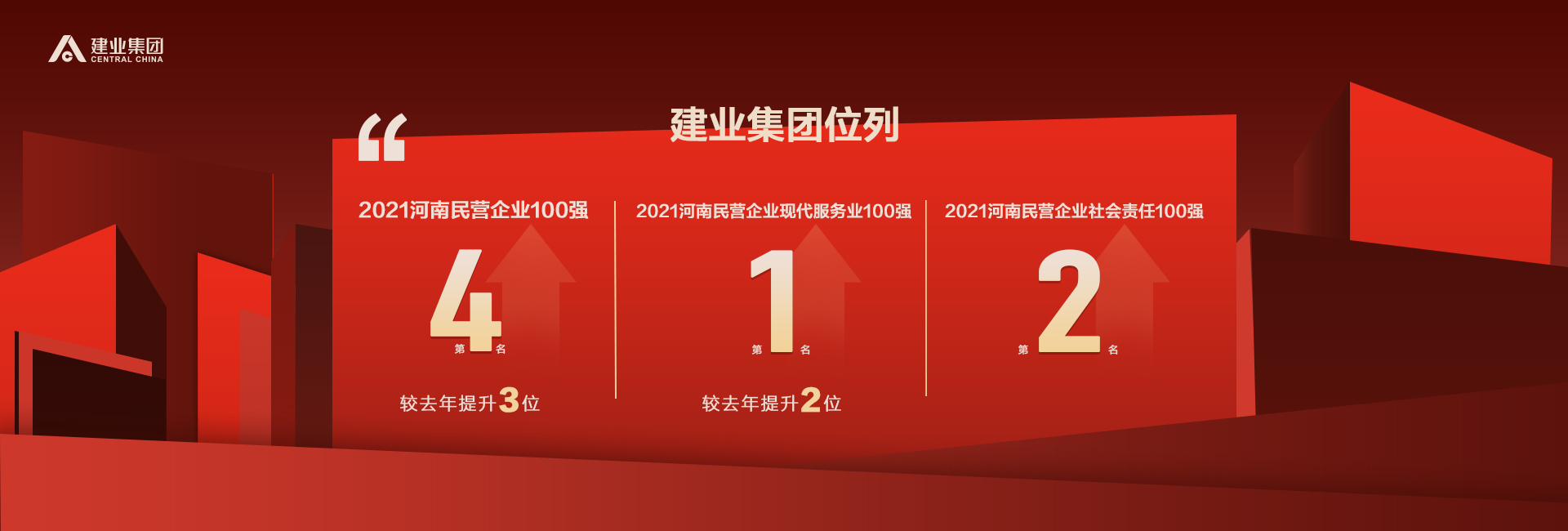 建业集团
CENTRAL CHINA

“

建业集团位列

2021河南民营企业100强

第 4 名

较去年提升3位

2021河南民营企业现代服务业100强

第 1 名

较去年提升2位

2021河南民营企业社会责任100强

第 2 名